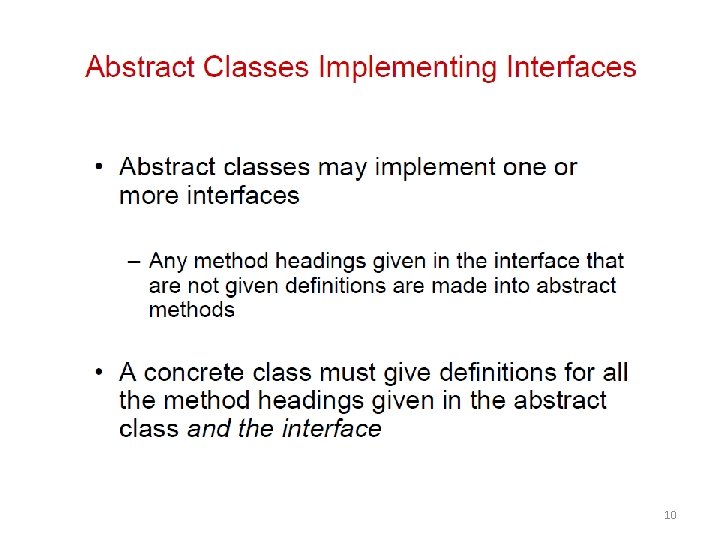 Abstract Classes Implementing Interfaces

• Abstract classes may implement one or more interfaces

– Any method headings given in the interface that are not given definitions are made into abstract methods

• A concrete class must give definitions for all the method headings given in the abstract class and the interface

10